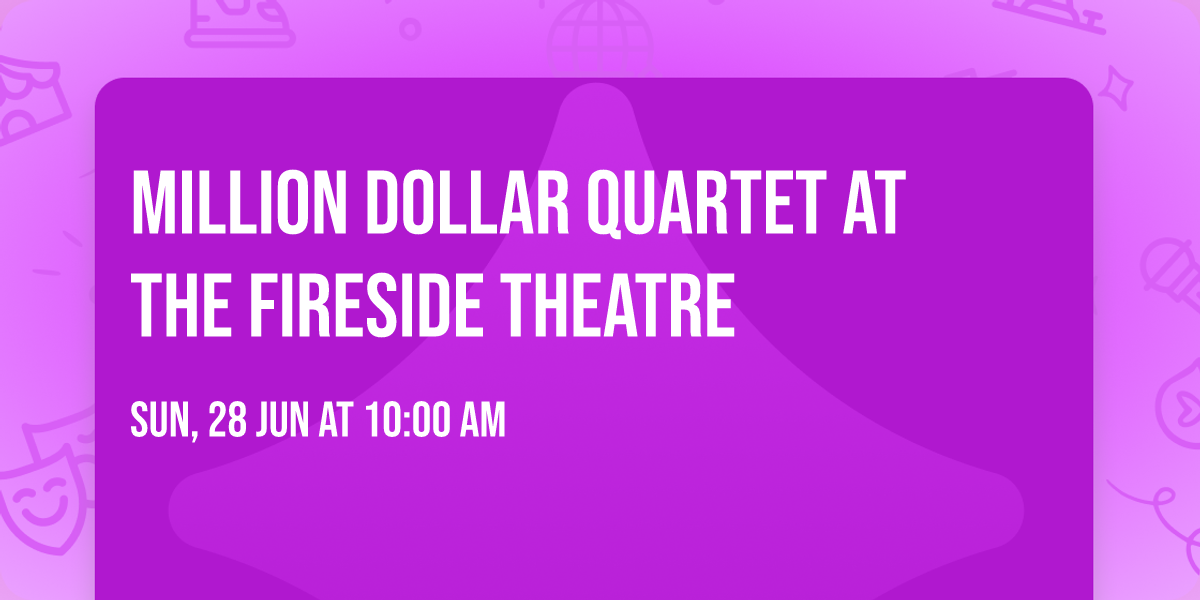 MILLION DOLLAR QUARTET AT THE FIRESIDE THEATRE

SUN, 28 JUN AT 10:00 AM